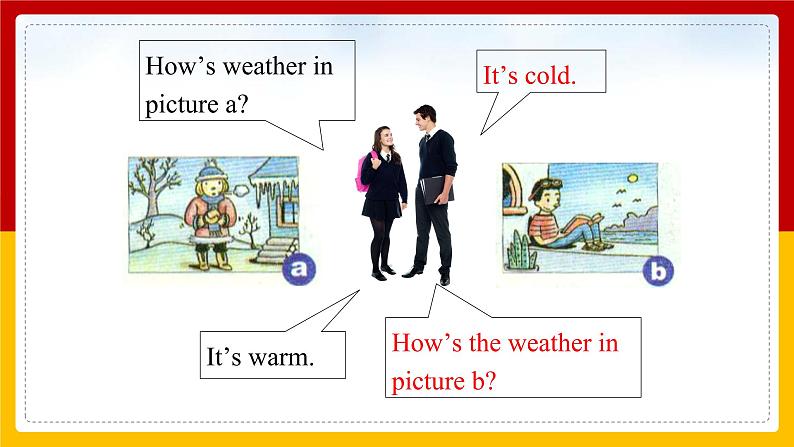 How's weather in picture a?

It's cold.

a

b

It's warm.

How's the weather in picture b?